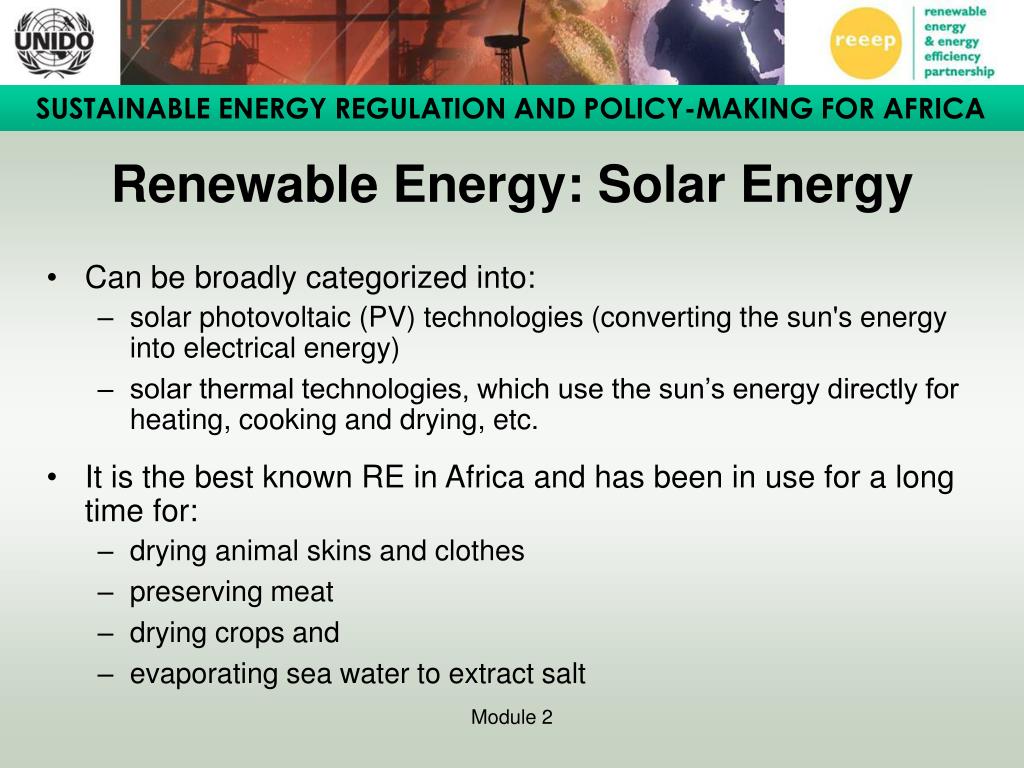 UNIDO

reeep

renewable energy & energy efficiency partnership

SUSTAINABLE ENERGY REGULATION AND POLICY-MAKING FOR AFRICA

Renewable Energy: Solar Energy

• Can be broadly categorized into:
 – solar photovoltaic (PV) technologies (converting the sun's energy into electrical energy)
 – solar thermal technologies, which use the sun’s energy directly for heating, cooking and drying, etc.

• It is the best known RE in Africa and has been in use for a long time for:
 – drying animal skins and clothes
 – preserving meat
 – drying crops and
 – evaporating sea water to extract salt

Module 2